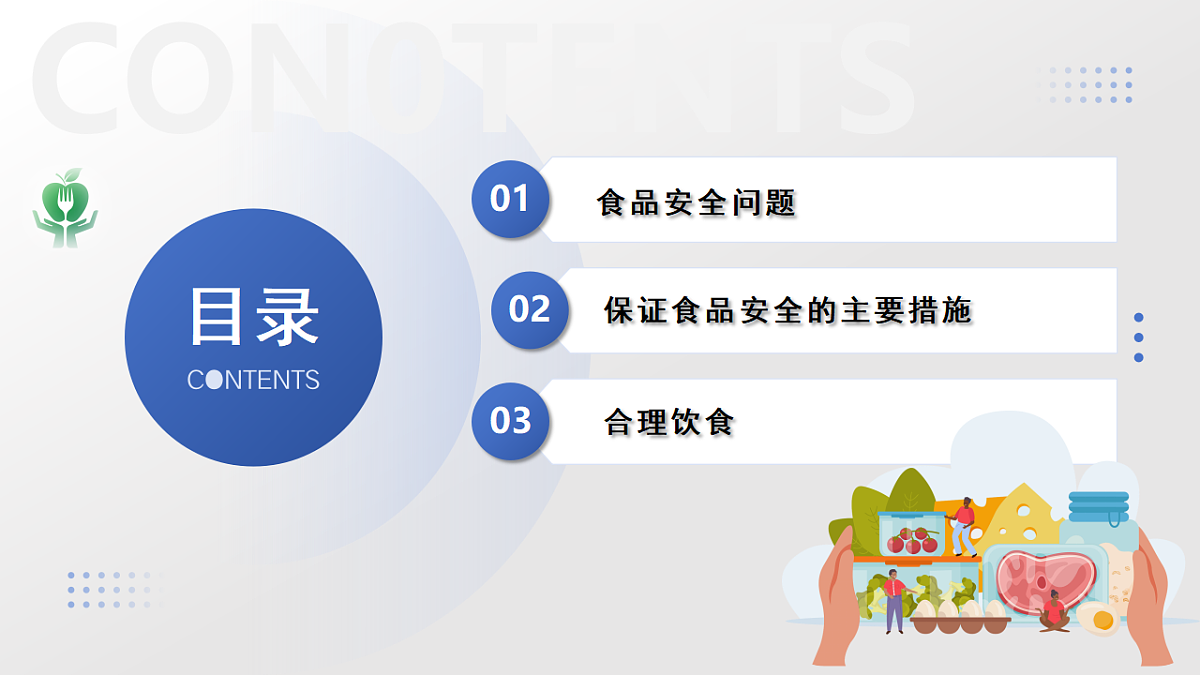 CONOTENTS

目录
CONTENTS

01 食品安全问题

02 保证食品安全的主要措施

03 合理饮食